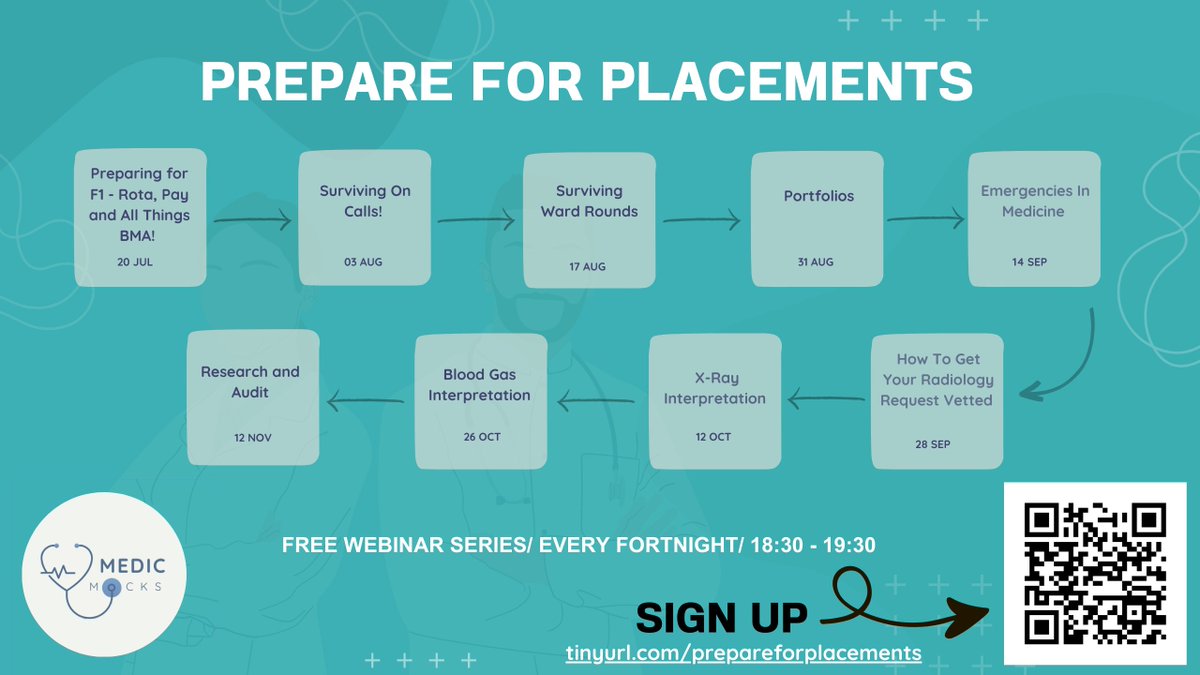 PREPARE FOR PLACEMENTS

Preparing for F1 - Rota, Pay and All Things BMA!
20 JUL

Surviving On Calls!
03 AUG

Surviving Ward Rounds
17 AUG

Portfolios
31 AUG

Emergencies In Medicine
14 SEP

How To Get Your Radiology Request Vetted
28 SEP

X-Ray Interpretation
12 OCT

Blood Gas Interpretation
26 OCT

Research and Audit
12 NOV

MEDIC MOCKS

FREE WEBINAR SERIES/ EVERY FORTNIGHT/ 18:30 - 19:30

SIGN UP

tinyurl.com/prepareforplacements